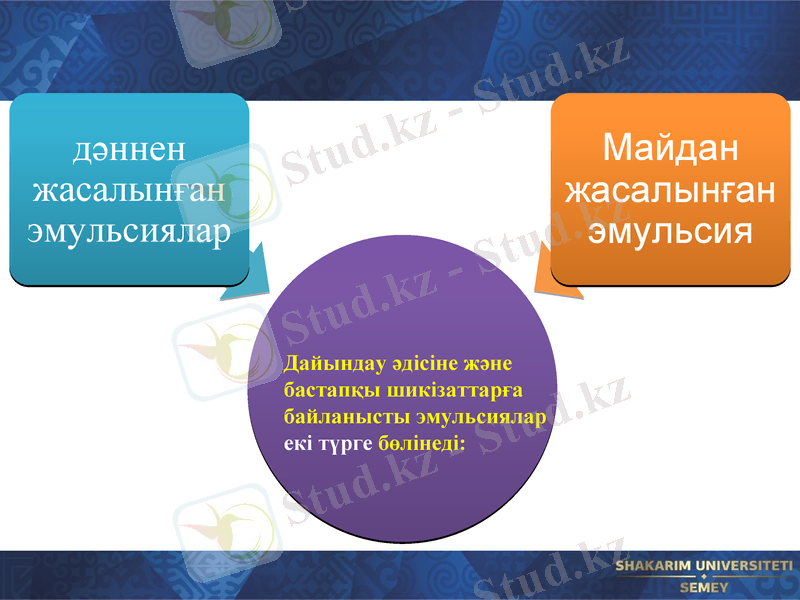 дәннен жасалынған эмульсиялар

Майдан жасалынған эмульсия

Дайындау әдісіне және бастапқы шикізаттарға байланысты эмульсиялар екі түрге бөлінеді:

Stud.kz - Stud.kz

SHAKARIM UNIVERSITETI
SEMEY